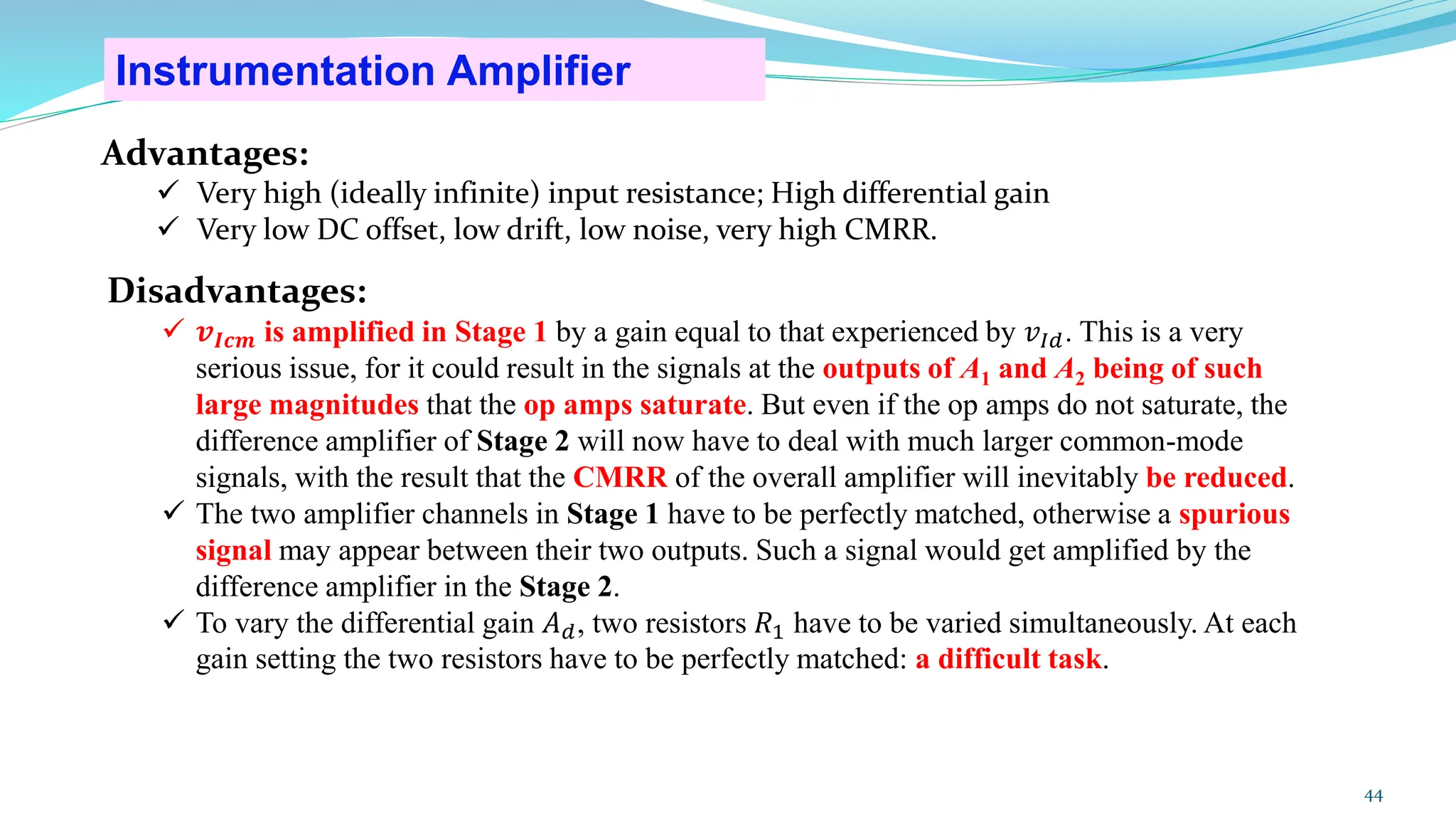 Instrumentation Amplifier

Advantages:
✓ Very high (ideally infinite) input resistance; High differential gain
✓ Very low DC offset, low drift, low noise, very high CMRR.

Disadvantages:
✓ $v_{Icm}$ is amplified in Stage 1 by a gain equal to that experienced by $v_{Id}$. This is a very serious issue, for it could result in the signals at the outputs of $A_1$ and $A_2$ being of such large magnitudes that the op amps saturate. But even if the op amps do not saturate, the difference amplifier of Stage 2 will now have to deal with much larger common-mode signals, with the result that the CMRR of the overall amplifier will inevitably be reduced.
✓ The two amplifier channels in Stage 1 have to be perfectly matched, otherwise a spurious signal may appear between their two outputs. Such a signal would get amplified by the difference amplifier in the Stage 2.
✓ To vary the differential gain $A_d$, two resistors $R_1$ have to be varied simultaneously. At each gain setting the two resistors have to be perfectly matched: a difficult task.

44